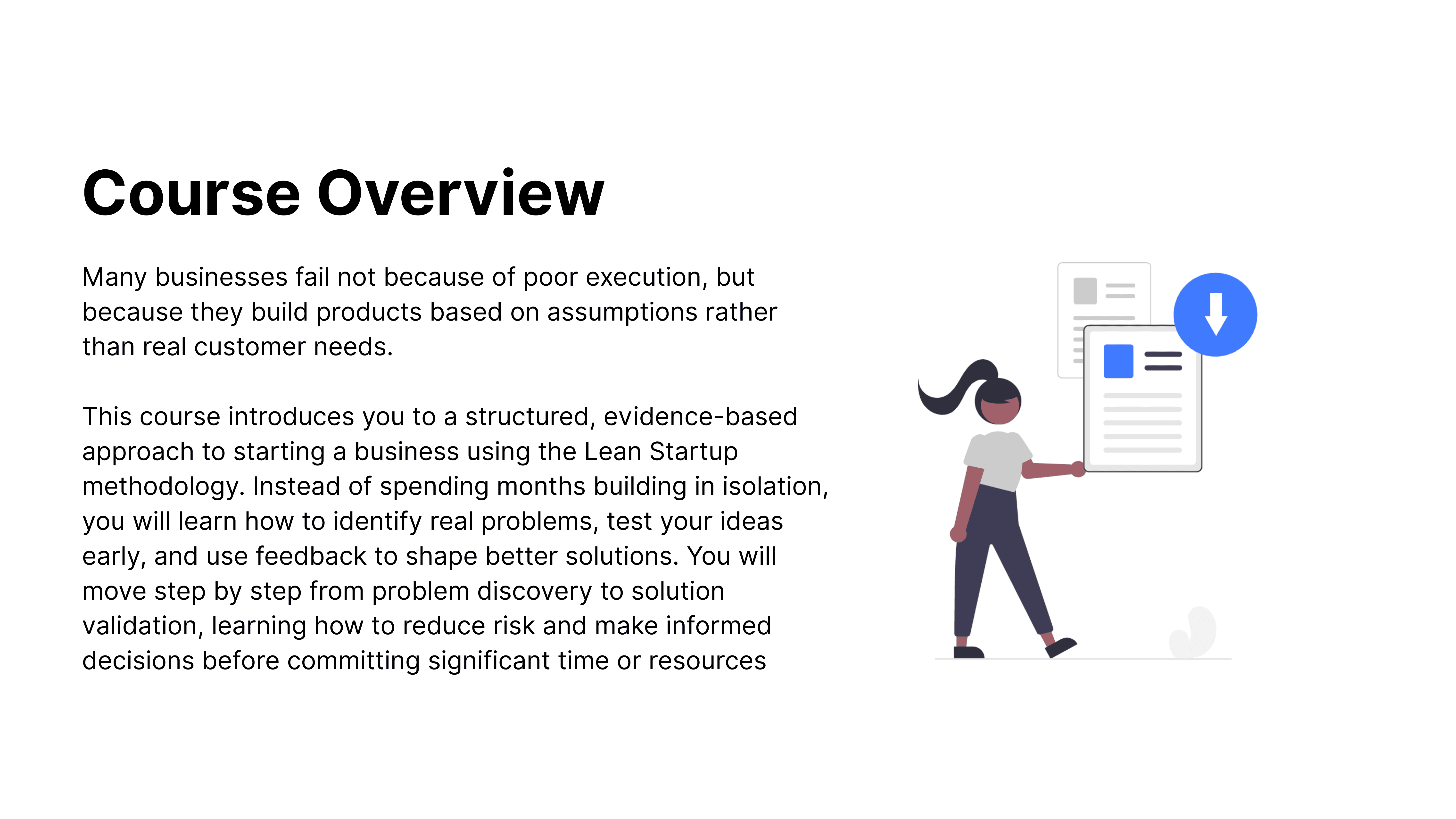 Course Overview

Many businesses fail not because of poor execution, but because they build products based on assumptions rather than real customer needs.

This course introduces you to a structured, evidence-based approach to starting a business using the Lean Startup methodology. Instead of spending months building in isolation, you will learn how to identify real problems, test your ideas early, and use feedback to shape better solutions. You will move step by step from problem discovery to solution validation, learning how to reduce risk and make informed decisions before committing significant time or resources